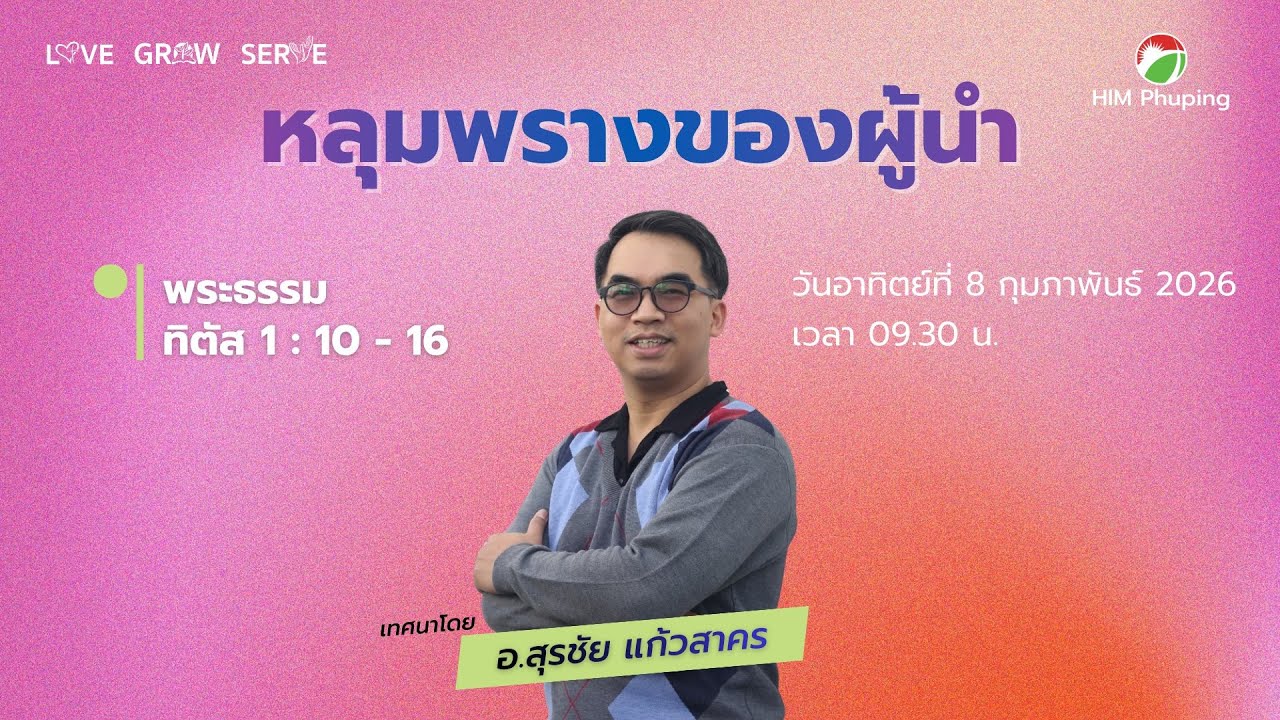 LOVE GROW SERVE

HIM Phuping

หลุมพรางของผู้นำ

พระธรรม
ทิตัส 1 : 10 - 16

วันอาทิตย์ที่ 8 กุมภาพันธ์ 2026
เวลา 09.30 น.

เทศนาโดย
อ.สุรชัย แก้วสาคร